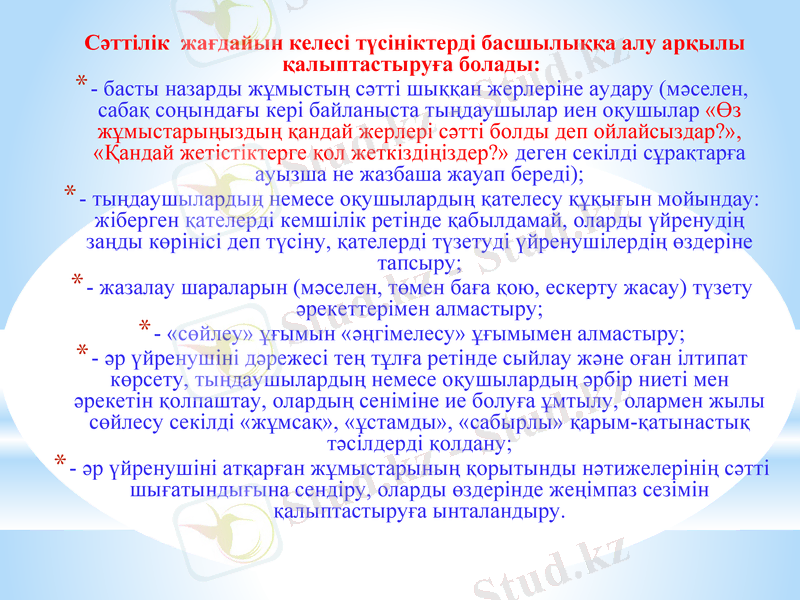 Сәттілік жағдайын келесі түсініктерді басшылыққа алу арқылы қалыптастыруға болады:

* - басты назарды жұмыстың сәтті шыққан жерлеріне аудару (мәселен, сабақ соңындағы кері байланыста тыңдаушылар иен оқушылар «Өз жұмыстарыңыздың қандай жерлері сәтті болды деп ойлайсыздар?», «Қандай жетістіктерге қол жеткіздіңіздер?» деген секілді сұрақтарға ауызша не жазбаша жауап береді);

* - тыңдаушылардың немесе оқушылардың қателесу құқығын мойындау: жіберген қателерді кемшілік ретінде қабылдамай, оларды үйренудің заңды көрінісі деп түсіну, қателерді түзетуді үйренушілердің өздеріне тапсыру;

* - жазалау шараларын (мәселен, төмен баға қою, ескерту жасау) түзету әрекеттерімен алмастыру;

* - «сөйлеу» ұғымын «әңгімелесу» ұғымымен алмастыру;

* - әр үйренушіні дәрежесі тең тұлға ретінде сыйлау және оған ілтипат көрсету, тыңдаушылардың немесе оқушылардың әрбір ниеті мен әрекетін қолпаштау, олардың сеніміне ие болуға ұмтылу, олармен жылы сөйлесу секілді «жұмсақ», «ұстамды», «сабырлы» қарым-қатынастық тәсілдерді қолдану;

* - әр үйренушіні атқарған жұмыстарының қорытынды нәтижелерінің сәтті шығатындығына сендіру, оларды өздерінде жеңімпаз сезімін қалыптастыруға ынталандыру.

Stud.kz